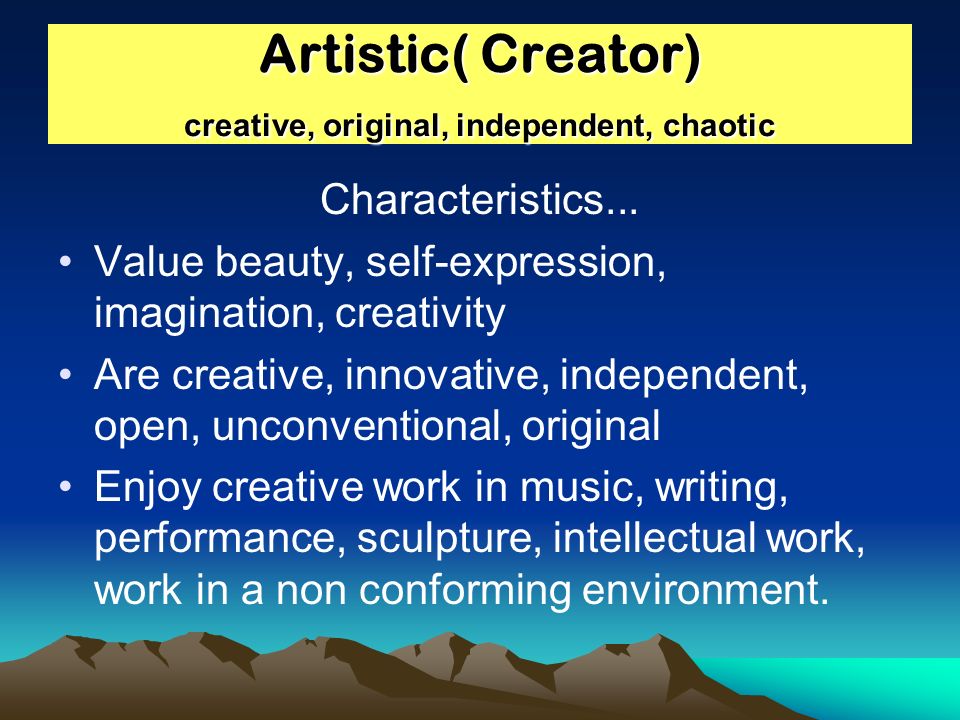 Artistic( Creator)

creative, original, independent, chaotic

Characteristics...

• Value beauty, self-expression, imagination, creativity
• Are creative, innovative, independent, open, unconventional, original
• Enjoy creative work in music, writing, performance, sculpture, intellectual work, work in a non conforming environment.